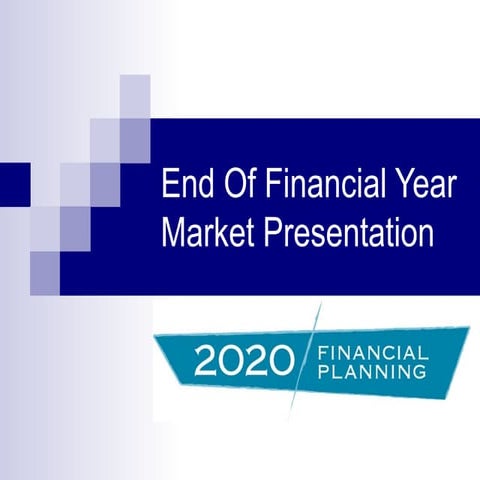 End Of Financial Year Market Presentation

2020 FINANCIAL PLANNING